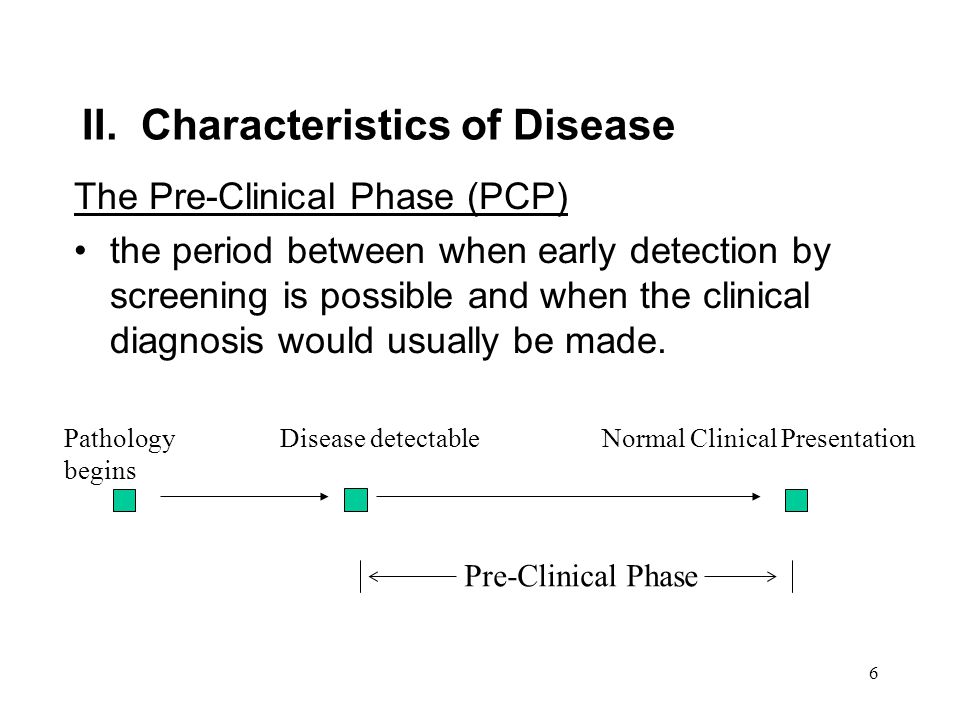 II. Characteristics of Disease

The Pre-Clinical Phase (PCP)

• the period between when early detection by screening is possible and when the clinical diagnosis would usually be made.

Pathology begins

Disease detectable

Normal Clinical Presentation

Pre-Clinical Phase

6